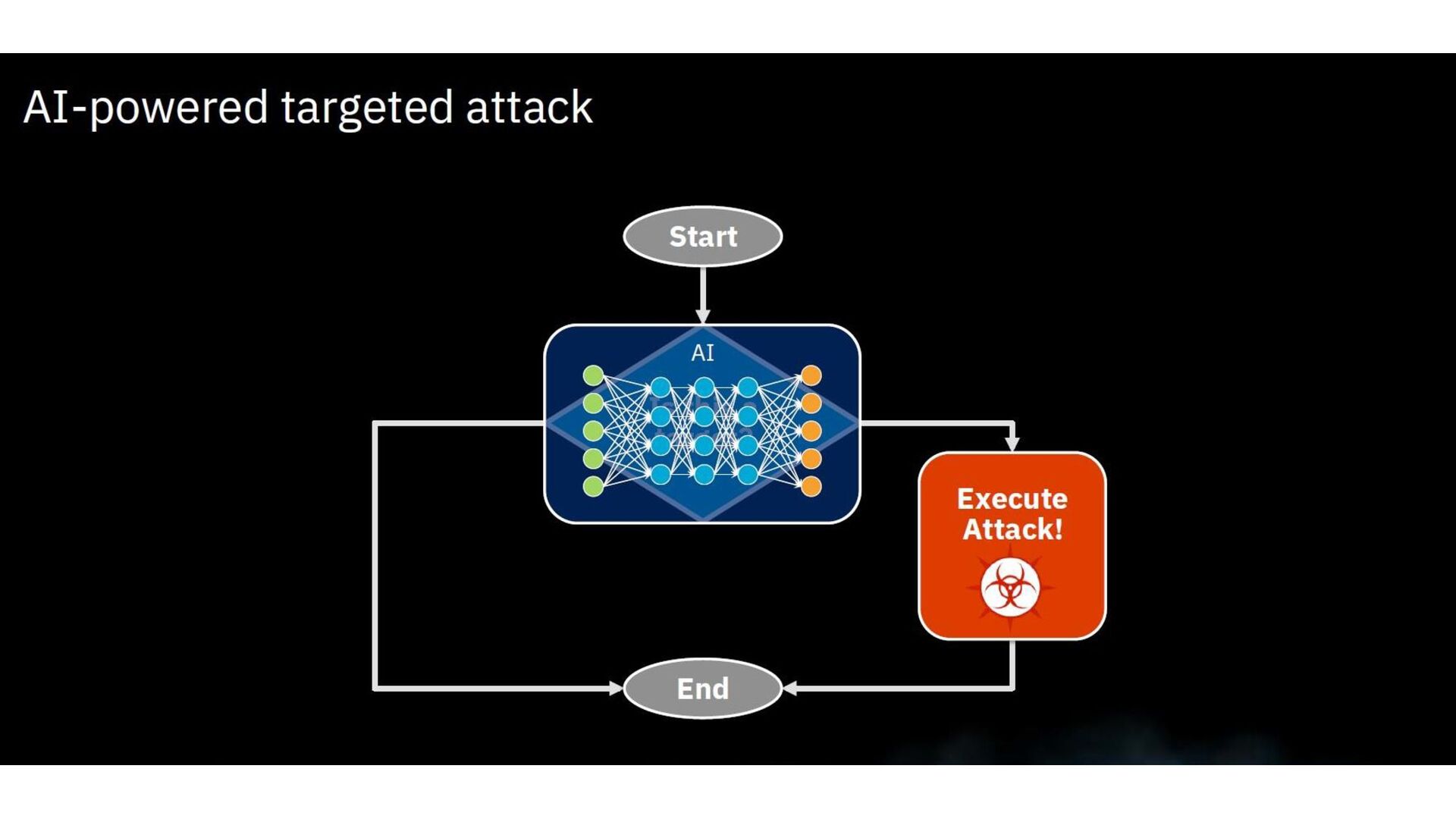 AI-powered targeted attack

Start

AI

Execute Attack!

End